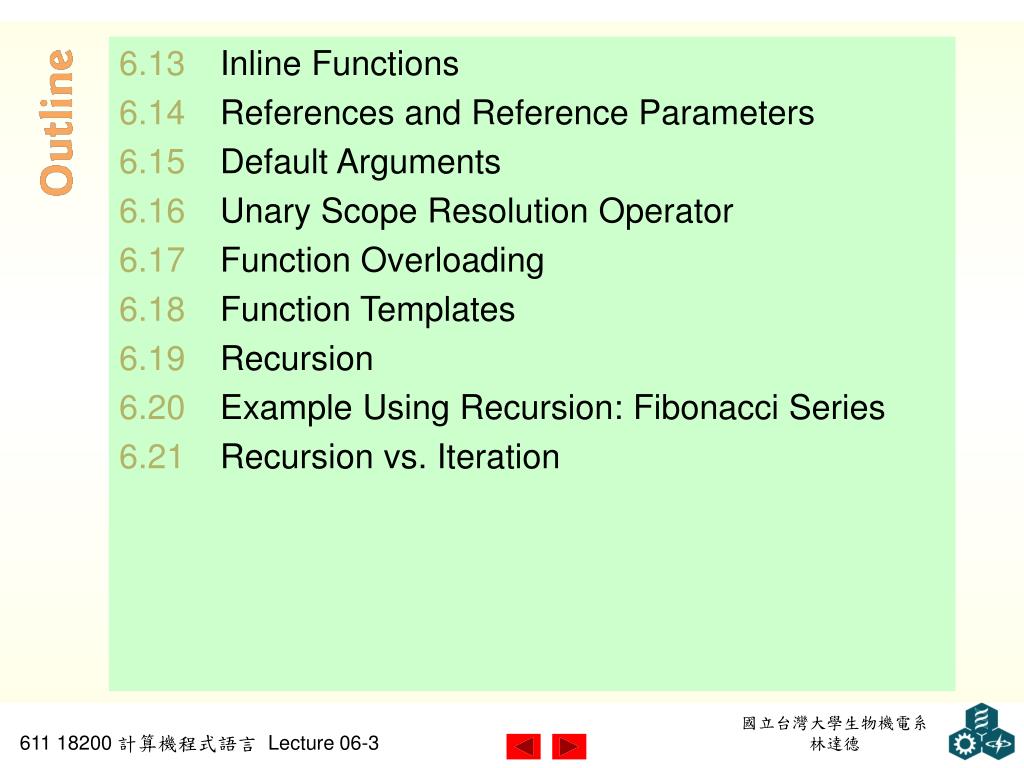 Outline

6.13 Inline Functions
6.14 References and Reference Parameters
6.15 Default Arguments
6.16 Unary Scope Resolution Operator
6.17 Function Overloading
6.18 Function Templates
6.19 Recursion
6.20 Example Using Recursion: Fibonacci Series
6.21 Recursion vs. Iteration

611 18200 計算機程式語言 Lecture 06-3

國立台灣大學生物機電系
林達德